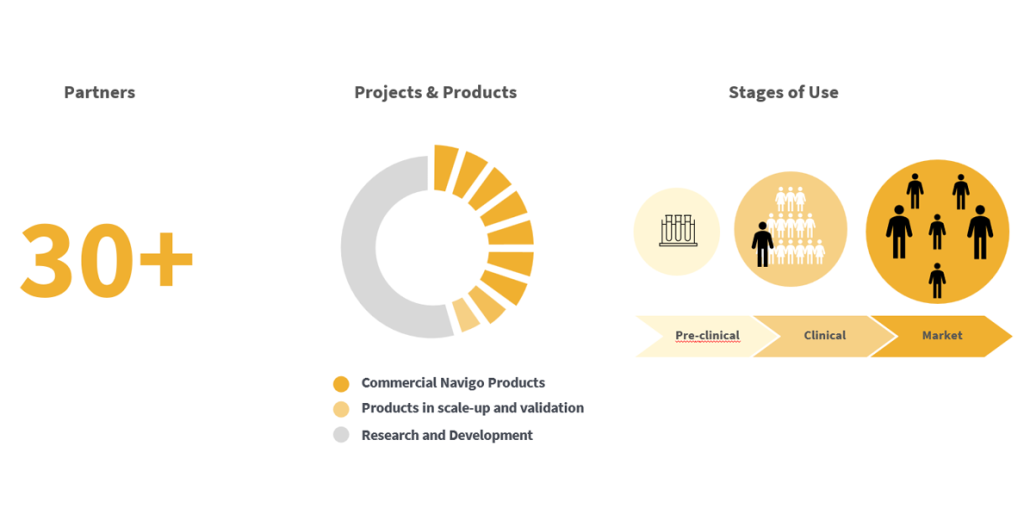 Partners

30+

Projects & Products

Commercial Navigo Products
Products in scale-up and validation
Research and Development

Stages of Use

Pre-clinical
Clinical
Market